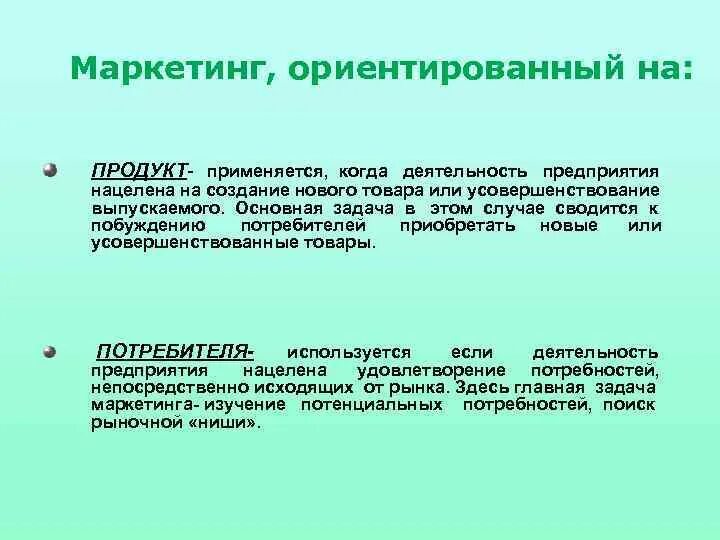 Маркетинг, ориентированный на:

ПРОДУКТ- применяется, когда деятельность предприятия нацелена на создание нового товара или усовершенствование выпускаемого. Основная задача в этом случае сводится к побуждению потребителей приобретать новые или усовершенствованные товары.

ПОТРЕБИТЕЛЯ- используется если деятельность предприятия нацелена удовлетворение потребностей, непосредственно исходящих от рынка. Здесь главная задача маркетинга- изучение потенциальных потребностей, поиск рыночной «ниши».